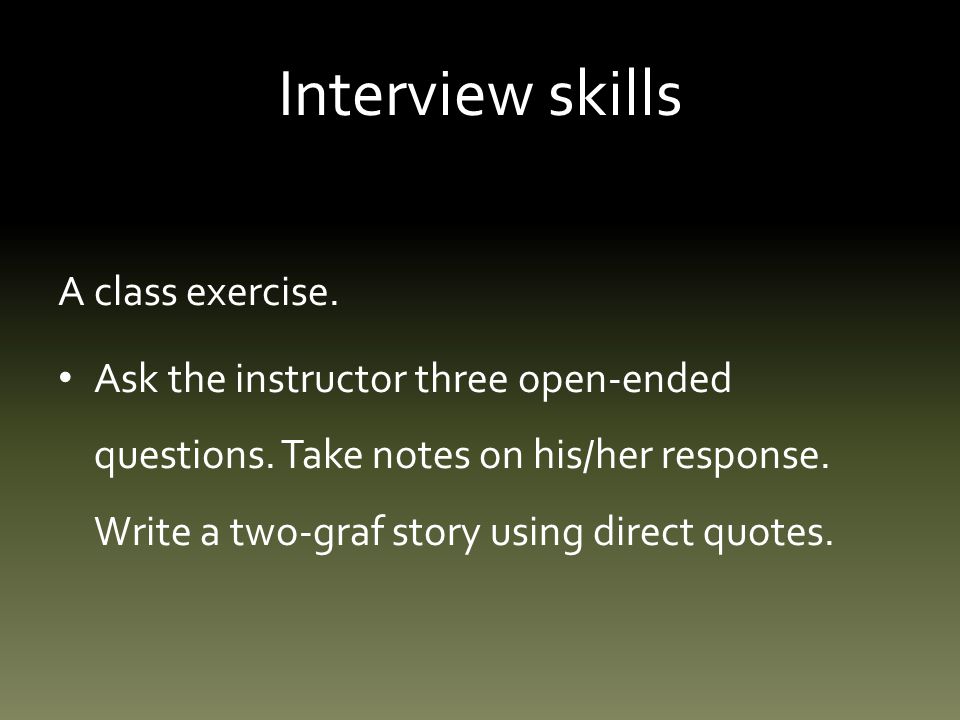 Interview skills

A class exercise.

• Ask the instructor three open-ended questions. Take notes on his/her response. Write a two-graf story using direct quotes.